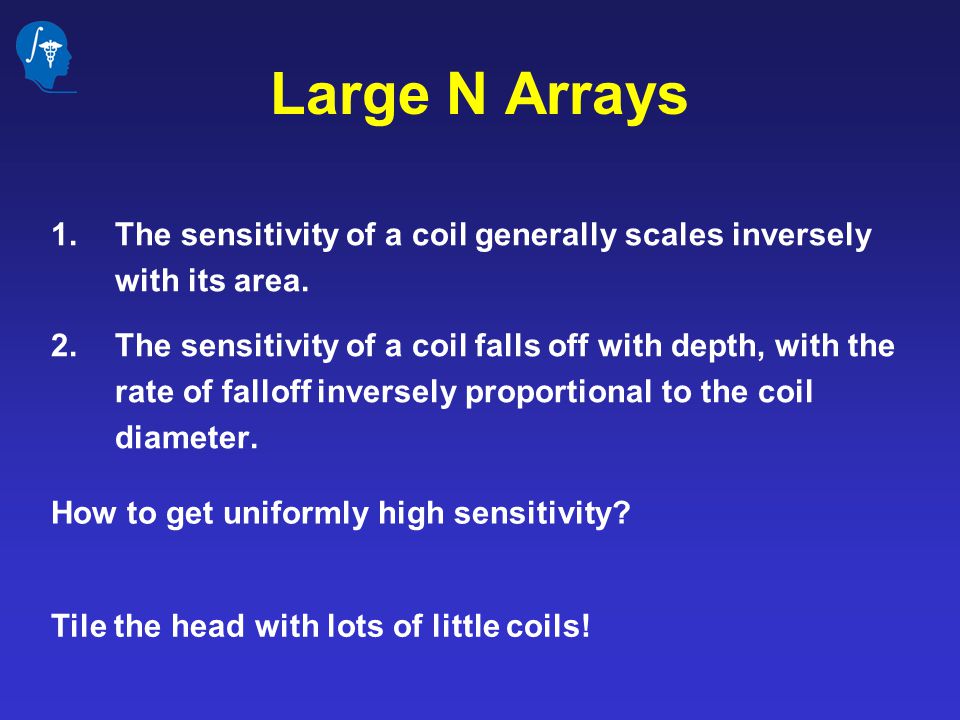 Large N Arrays

1. The sensitivity of a coil generally scales inversely with its area.

2. The sensitivity of a coil falls off with depth, with the rate of falloff inversely proportional to the coil diameter.

How to get uniformly high sensitivity?

Tile the head with lots of little coils!